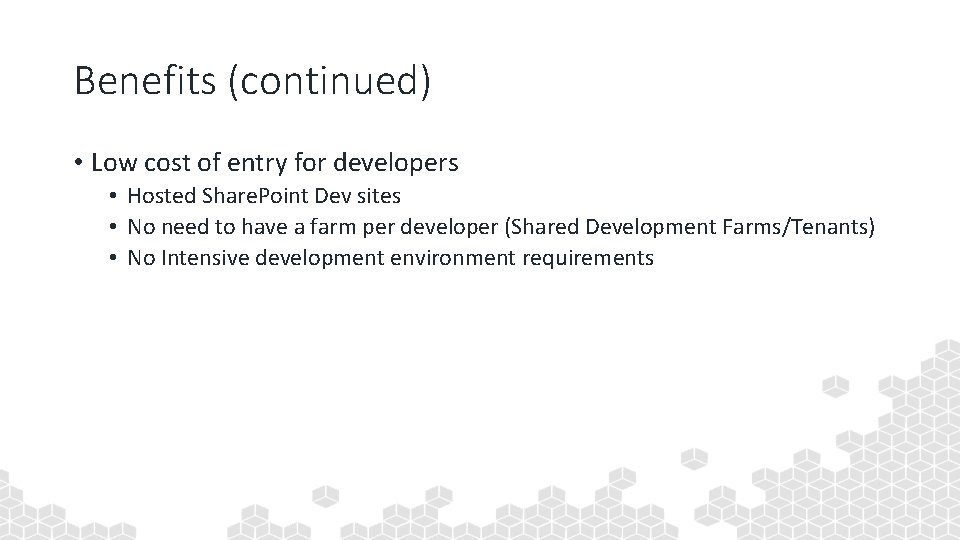 Benefits (continued)

• Low cost of entry for developers
 • Hosted SharePoint Dev sites
 • No need to have a farm per developer (Shared Development Farms/Tenants)
 • No Intensive development environment requirements